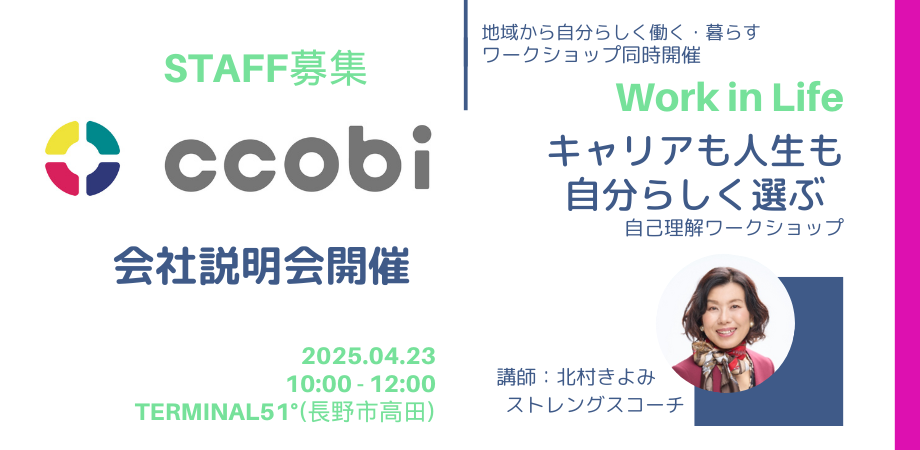 STAFF募集

ccobi

会社説明会開催

2025.04.23
10:00 - 12:00
TERMINAL51°(長野市高田)

地域から自分らしく働く・暮らす
ワークショップ同時開催

Work in Life

キャリアも人生も
自分らしく選ぶ
自己理解ワークショップ

講師：北村きよみ
ストレングスコーチ